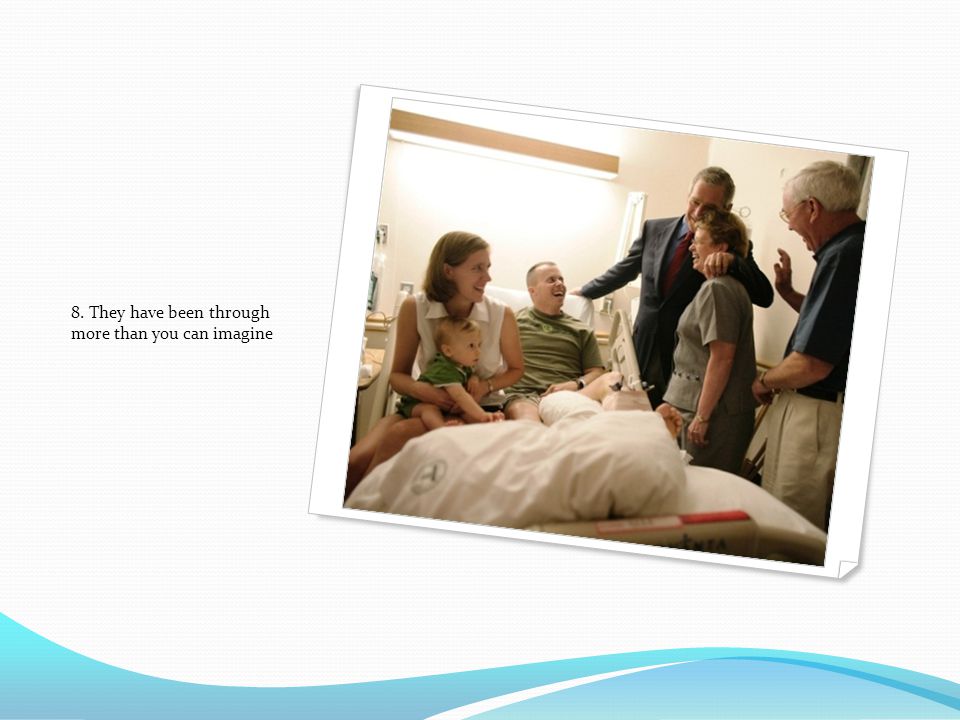 8. They have been through more than you can imagine